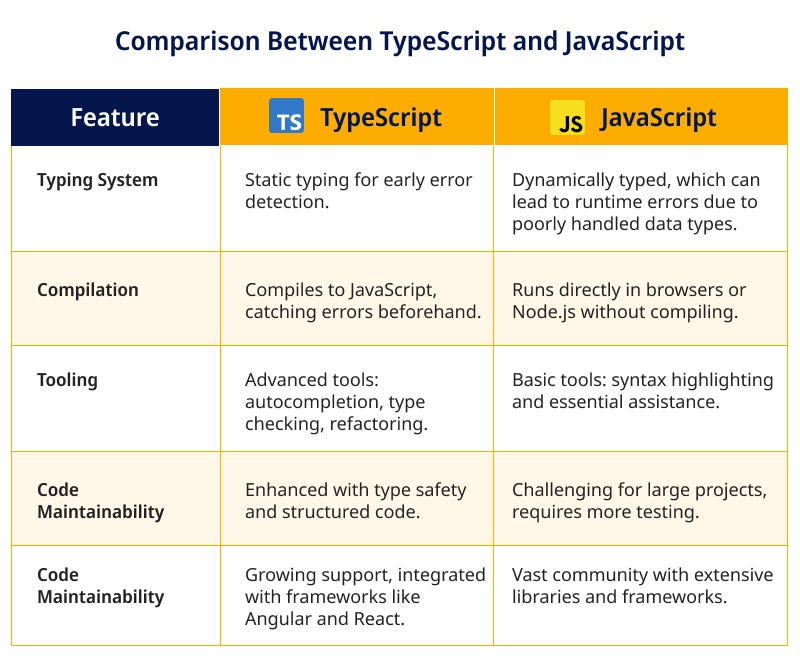 Comparison Between TypeScript and JavaScript

| Feature | TS TypeScript | JS JavaScript |
|---|---|---|
| Typing System | Static typing for early error detection. | Dynamically typed, which can lead to runtime errors due to poorly handled data types. |
| Compilation | Compiles to JavaScript, catching errors beforehand. | Runs directly in browsers or Node.js without compiling. |
| Tooling | Advanced tools: autocompletion, type checking, refactoring. | Basic tools: syntax highlighting and essential assistance. |
| Code Maintainability | Enhanced with type safety and structured code. | Challenging for large projects, requires more testing. |
| Code Maintainability | Growing support, integrated with frameworks like Angular and React. | Vast community with extensive libraries and frameworks. |